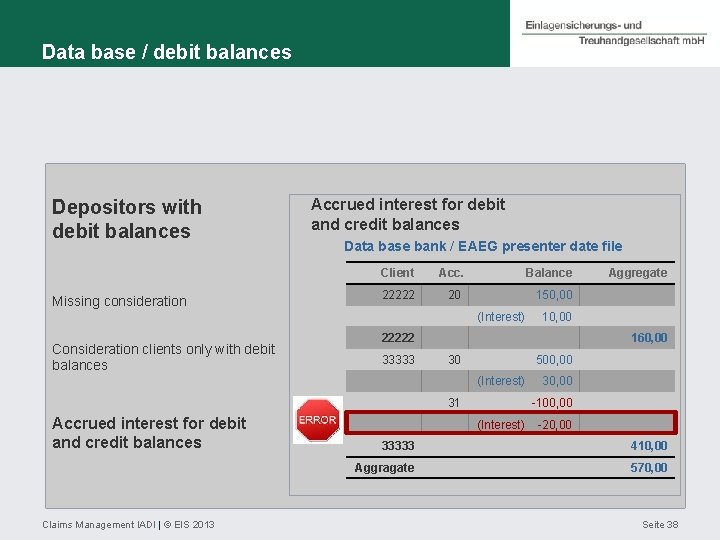 Data base / debit balances

Einlagensicherungs- und Treuhandgesellschaft mbH

Depositors with debit balances

Missing consideration

Consideration clients only with debit balances

Accrued interest for debit and credit balances

Accrued interest for debit and credit balances

Data base bank / EAEG presenter date file

| Client | Acc. | Balance | Aggregate |
|---|---|---|---|
| 22222 | 20 | 150,00 | |
| | | (Interest) 10,00 | |
| 22222 | | | 160,00 |
| 33333 | 30 | 500,00 | |
| | | (Interest) 30,00 | |
| | 31 | -100,00 | |
| | | (Interest) -20,00 | |
| 33333 | | | 410,00 |
| Aggragate | | | 570,00 |

ERROR

Claims Management IADI | © EIS 2013

Seite 38